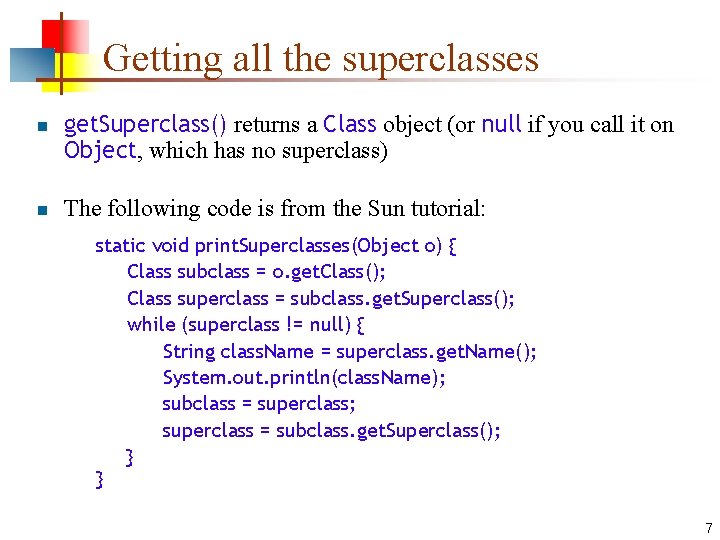 Getting all the superclasses

getSuperclass() returns a Class object (or null if you call it on Object, which has no superclass)

The following code is from the Sun tutorial:

static void printSuperclasses(Object o) {
    Class subclass = o.getClass();
    Class superclass = subclass.getSuperclass();
    while (superclass != null) {
        String className = superclass.getName();
        System.out.println(className);
        subclass = superclass;
        superclass = subclass.getSuperclass();
    }
}

7